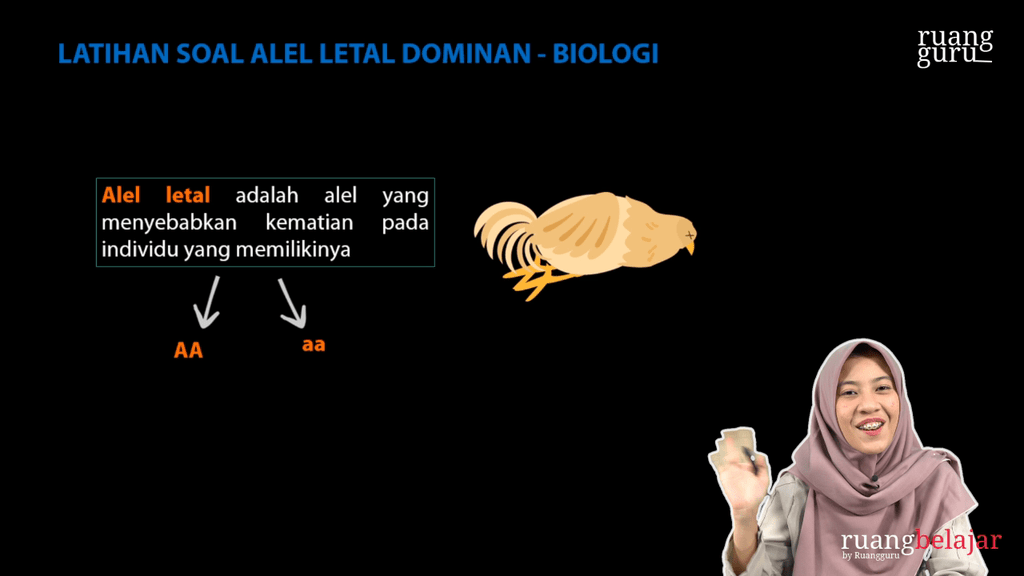 LATIHAN SOAL ALEL LETAL DOMINAN - BIOLOGI

ruang guru

Alel letal adalah alel yang menyebabkan kematian pada individu yang memilikinya

AA

aa

ruangbelajar
by Ruangguru